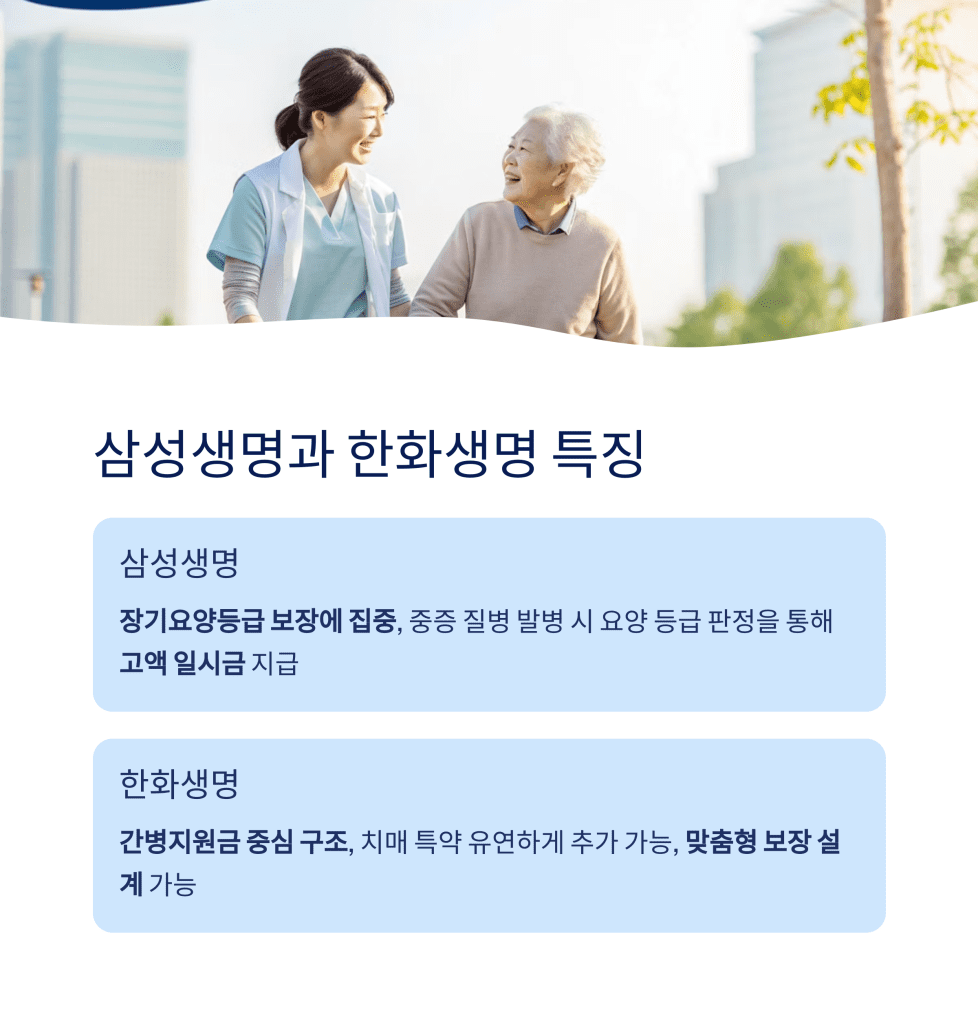 삼성생명과 한화생명 특징

삼성생명

장기요양등급 보장에 집중, 중증 질병 발병 시 요양 등급 판정을 통해 고액 일시금 지급

한화생명

간병지원금 중심 구조, 치매 특약 유연하게 추가 가능, 맞춤형 보장 설계 가능